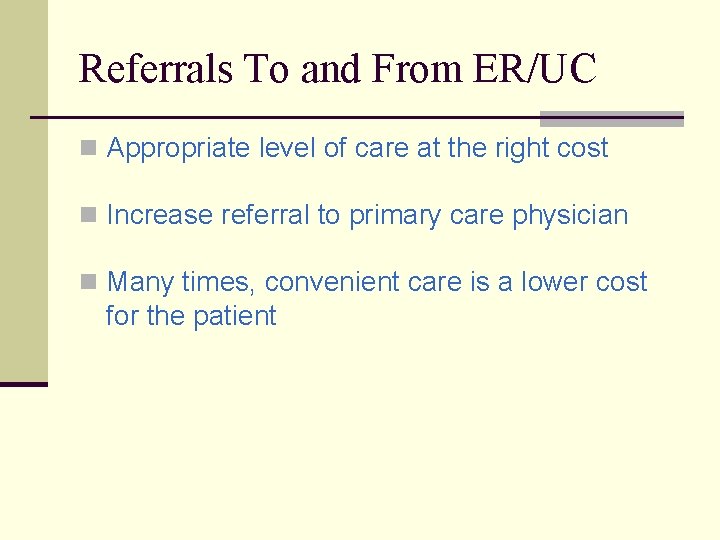 Referrals To and From ER/UC

Appropriate level of care at the right cost

Increase referral to primary care physician

Many times, convenient care is a lower cost for the patient